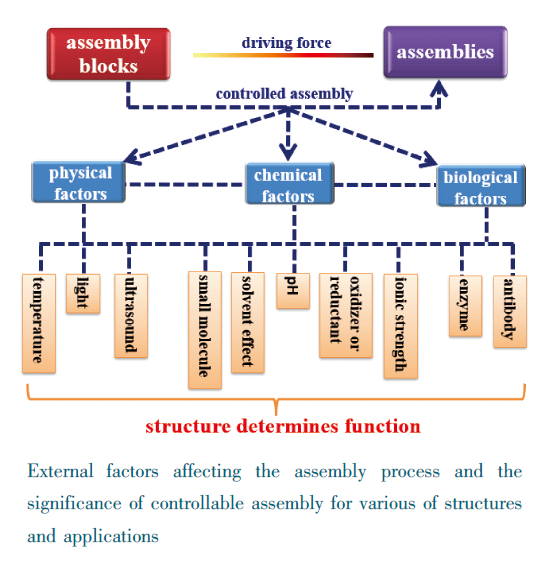 assembly blocks

driving force

assemblies

controlled assembly

physical factors

chemical factors

biological factors

temperature

light

ultrasound

small molecule

solvent effect

pH

oxidizer or reductant

ionic strength

enzyme

antibody

structure determines function

External factors affecting the assembly process and the significance of controllable assembly for various of structures and applications